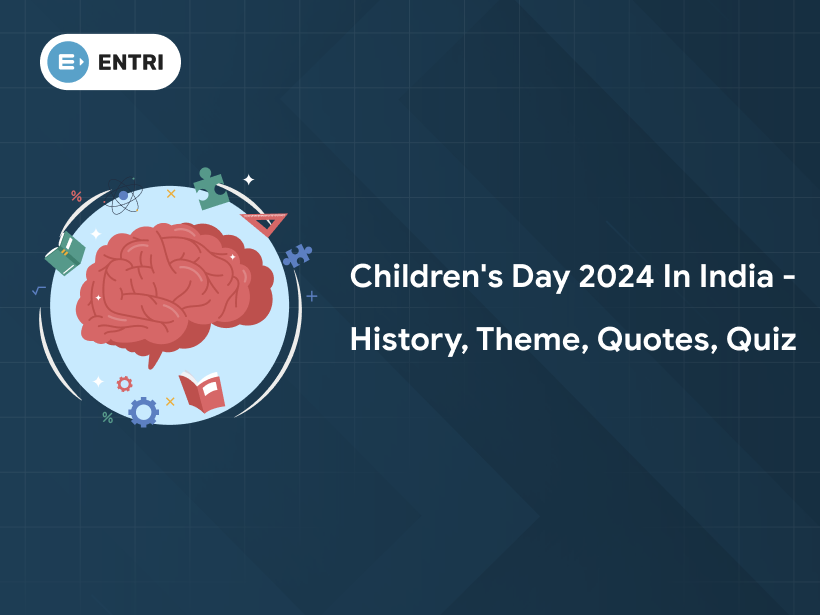 ENTRI

Children's Day 2024 In India - History, Theme, Quotes, Quiz